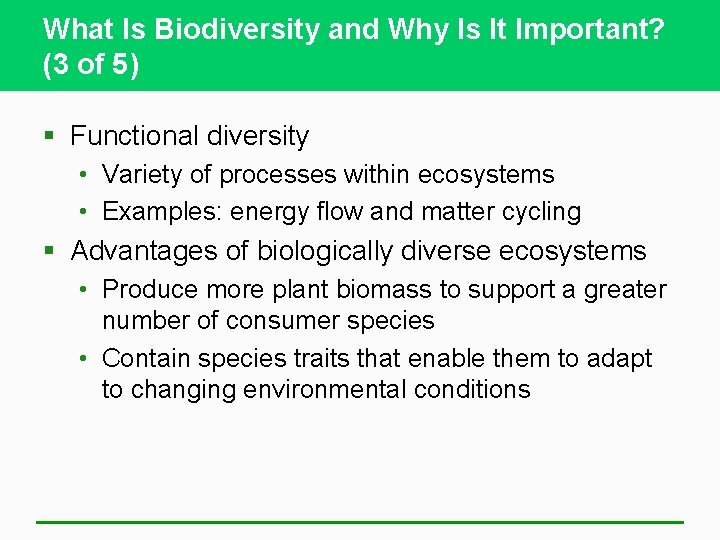 What Is Biodiversity and Why Is It Important? (3 of 5)

▪ Functional diversity
• Variety of processes within ecosystems
• Examples: energy flow and matter cycling

▪ Advantages of biologically diverse ecosystems
• Produce more plant biomass to support a greater number of consumer species
• Contain species traits that enable them to adapt to changing environmental conditions